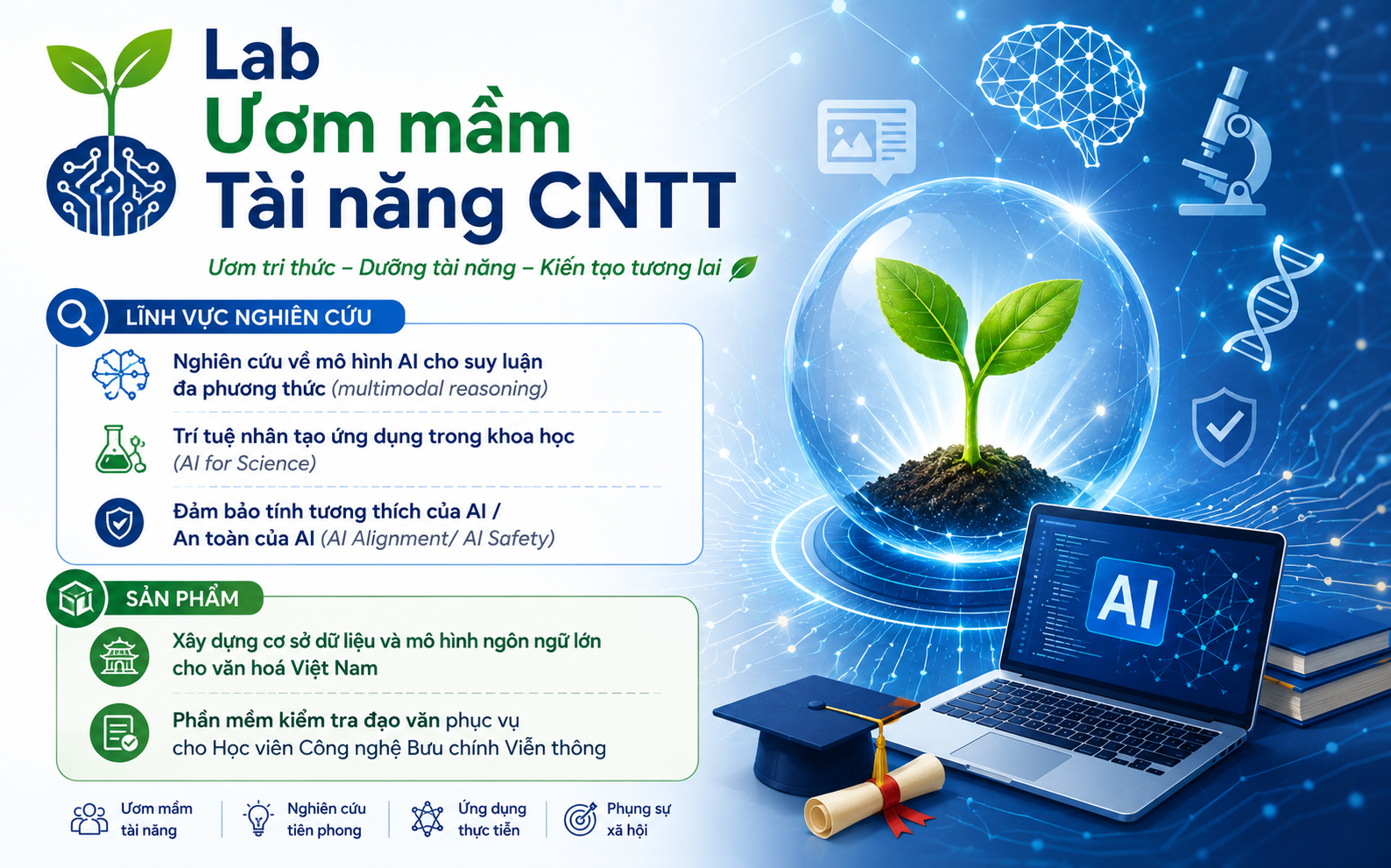 Lab
Ươm mầm
Tài năng CNTT

Ươm tri thức – Dưỡng tài năng – Kiến tạo tương lai

LĨNH VỰC NGHIÊN CỨU

Nghiên cứu về mô hình AI cho suy luận đa phương thức (multimodal reasoning)

Trí tuệ nhân tạo ứng dụng trong khoa học (AI for Science)

Đảm bảo tính tương thích của AI / An toàn của AI (AI Alignment/ AI Safety)

SẢN PHẨM

Xây dựng cơ sở dữ liệu và mô hình ngôn ngữ lớn cho văn hoá Việt Nam

Phần mềm kiểm tra đạo văn phục vụ cho Học viên Công nghệ Bưu chính Viễn thông

Ươm mầm
tài năng

Nghiên cứu
tiên phong

Ứng dụng
thực tiễn

Phụng sự
xã hội

AI